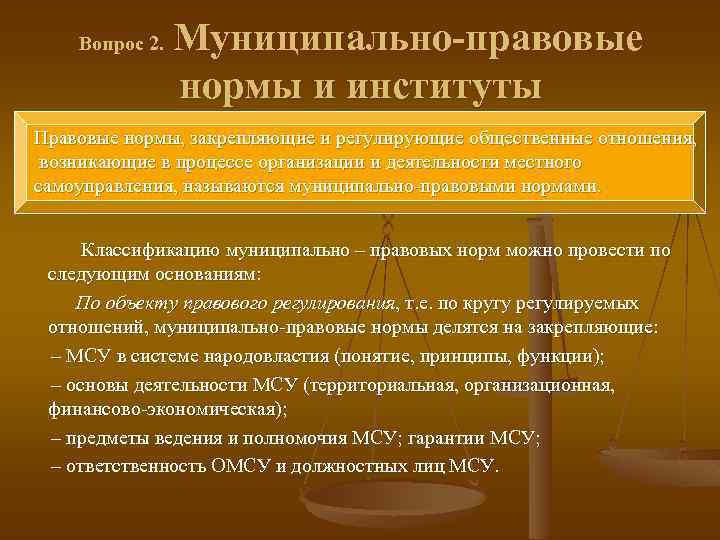 Вопрос 2. Муниципально-правовые нормы и институты

Правовые нормы, закрепляющие и регулирующие общественные отношения, возникающие в процессе организации и деятельности местного самоуправления, называются муниципально-правовыми нормами.

Классификацию муниципально – правовых норм можно провести по следующим основаниям:

По объекту правового регулирования, т.е. по кругу регулируемых отношений, муниципально-правовые нормы делятся на закрепляющие:

– МСУ в системе народовластия (понятие, принципы, функции);

– основы деятельности МСУ (территориальная, организационная, финансово-экономическая);

– предметы ведения и полномочия МСУ; гарантии МСУ;

– ответственность ОМСУ и должностных лиц МСУ.